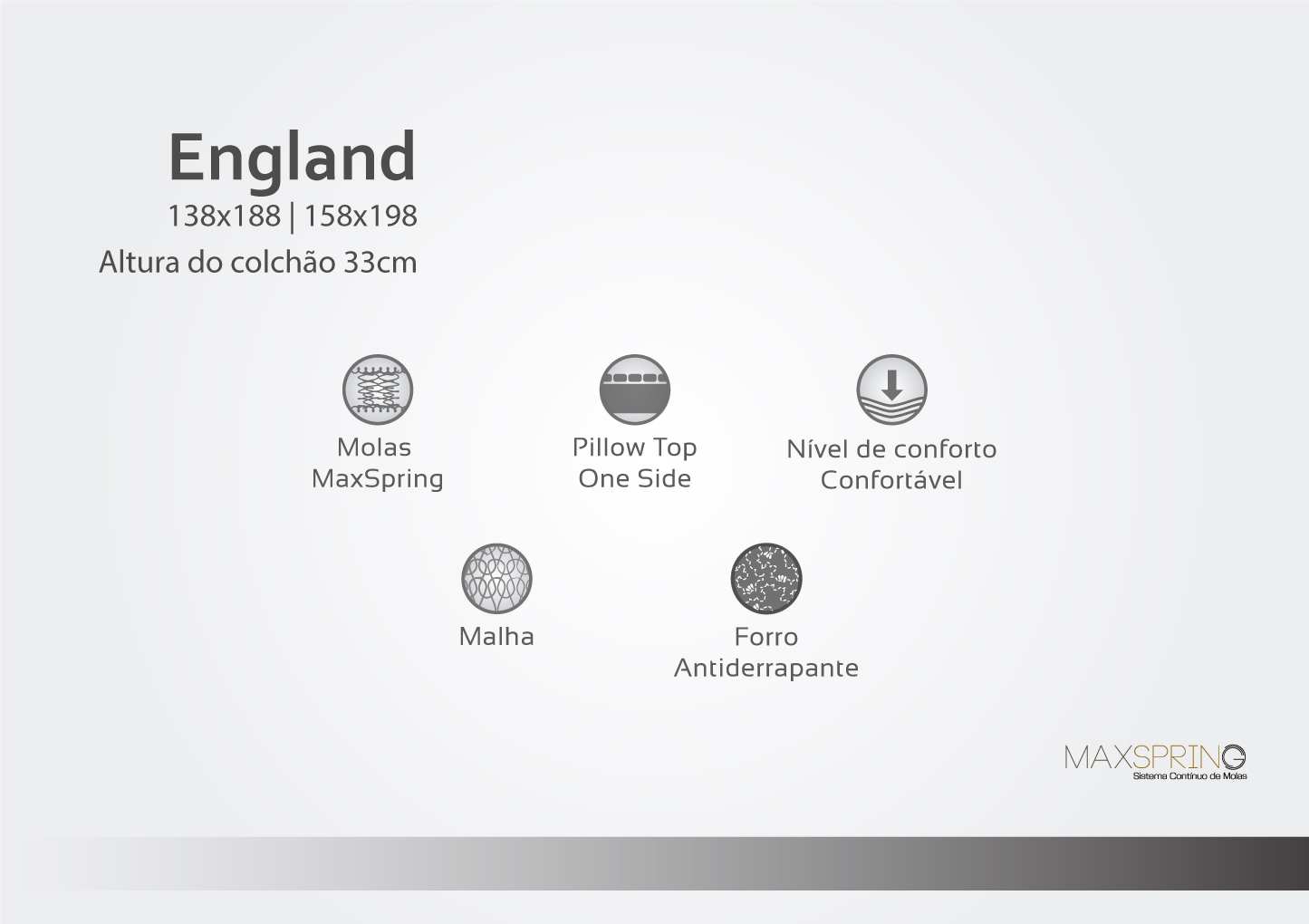 England

138x188 | 158x198

Altura do colchão 33cm

Molas MaxSpring

Pillow Top One Side

Nível de conforto Confortável

Malha

Forro Antiderrapante

MAXSPRING
Sistema Contínuo de Molas